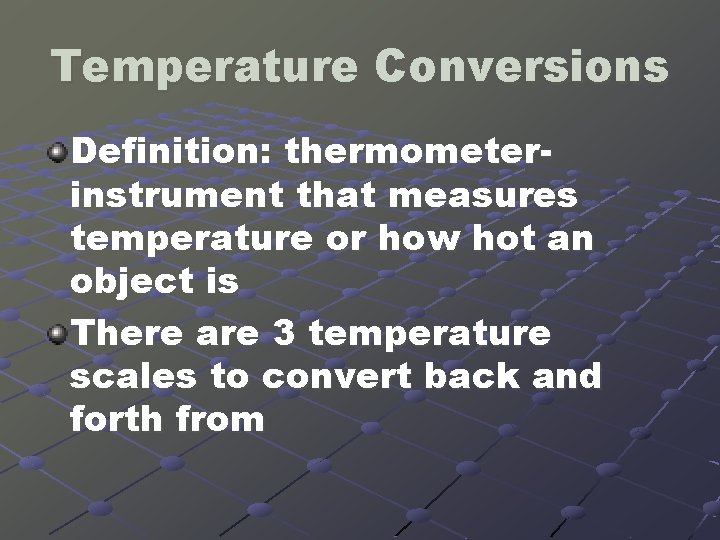 Temperature Conversions

Definition: thermometer- instrument that measures temperature or how hot an object is

There are 3 temperature scales to convert back and forth from